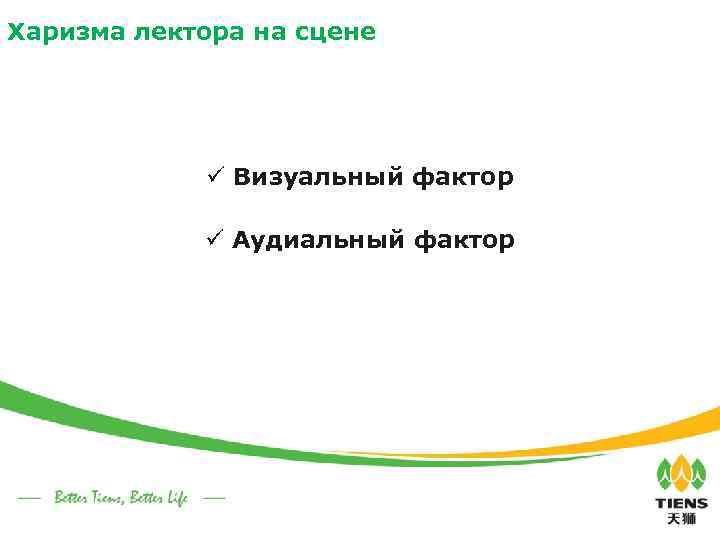 Харизма лектора на сцене

✓ Визуальный фактор

✓ Аудиальный фактор

— Better Tiens, Better Life —

TIENS
天狮